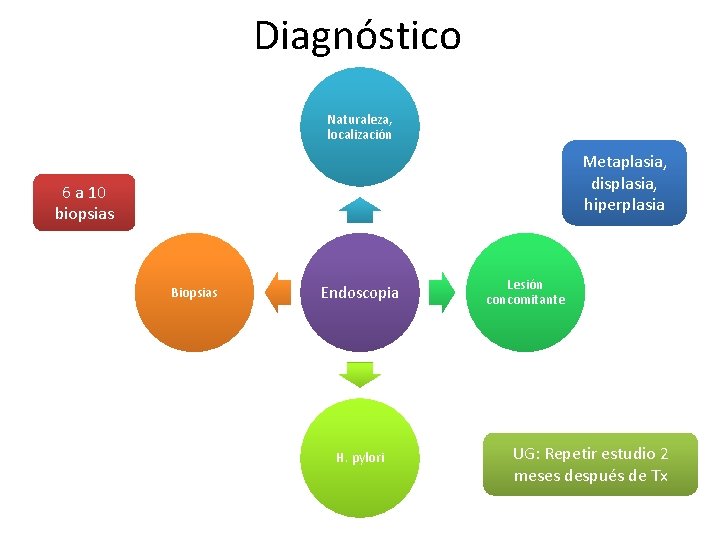 Diagnóstico

Naturaleza, localización

Metaplasia, displasia, hiperplasia

6 a 10 biopsias

Biopsias

Endoscopia

Lesión concomitante

H. pylori

UG: Repetir estudio 2 meses después de Tx